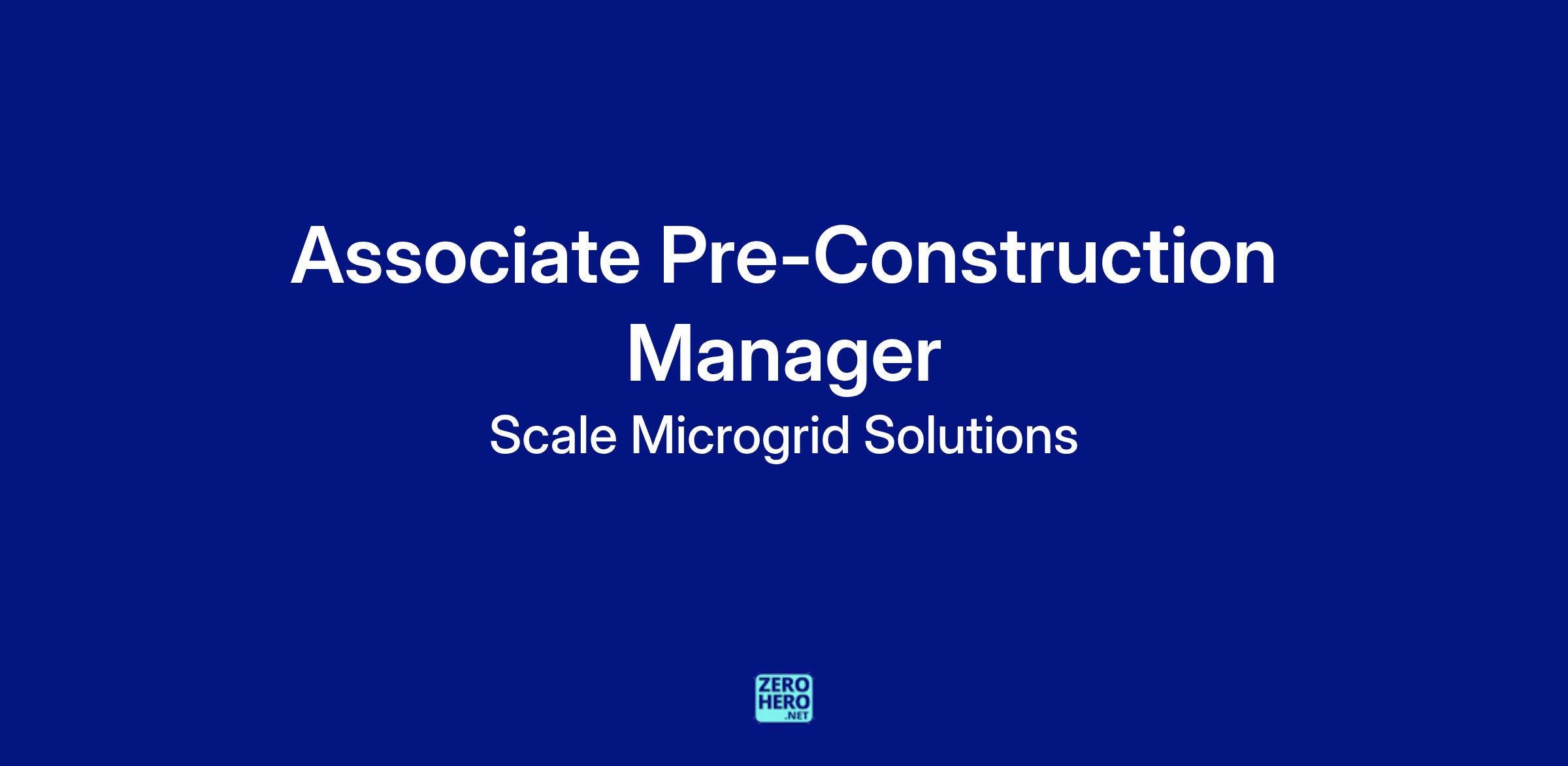 Associate Pre-Construction Manager

Scale Microgrid Solutions

ZERO
HERO
.NET